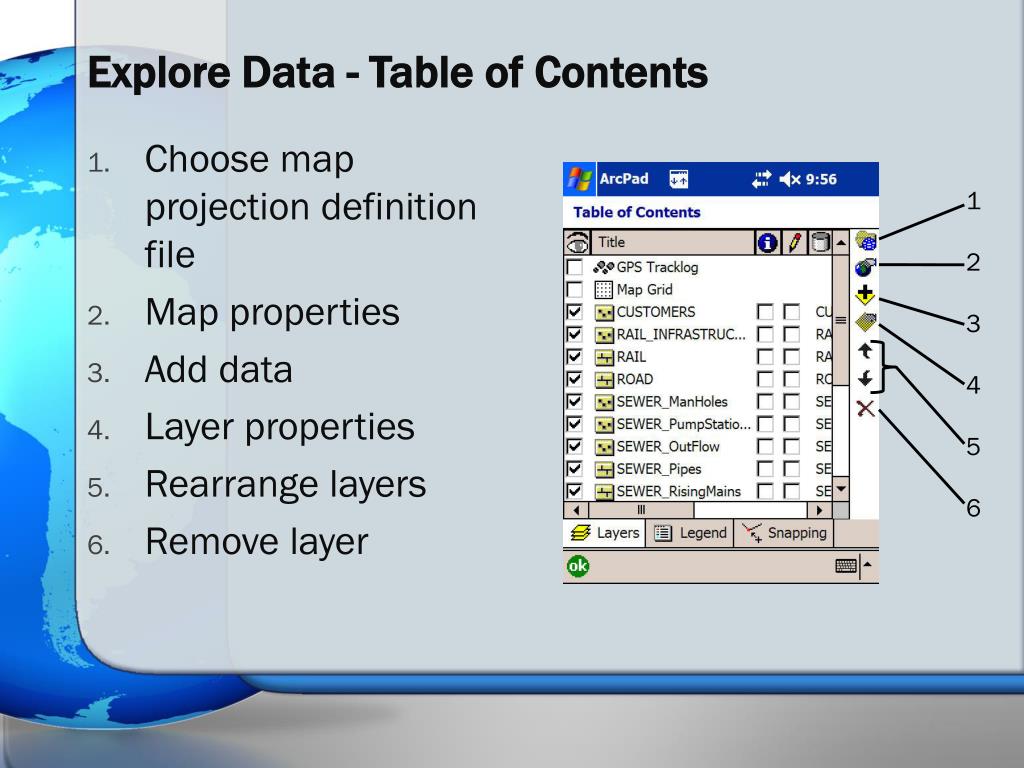 Explore Data - Table of Contents

1. Choose map projection definition file
2. Map properties
3. Add data
4. Layer properties
5. Rearrange layers
6. Remove layer

ArcPad 9:56
Table of Contents
Title
GPS Tracklog
Map Grid
CUSTOMERS CU
RAIL_INFRASTRUC... RA
RAIL RA
ROAD RO
SEWER_ManHoles SE
SEWER_PumpStatio... SE
SEWER_OutFlow SE
SEWER_Pipes SE
SEWER_RisingMains SE
Layers Legend Snapping
ok

1
2
3
4
5
6